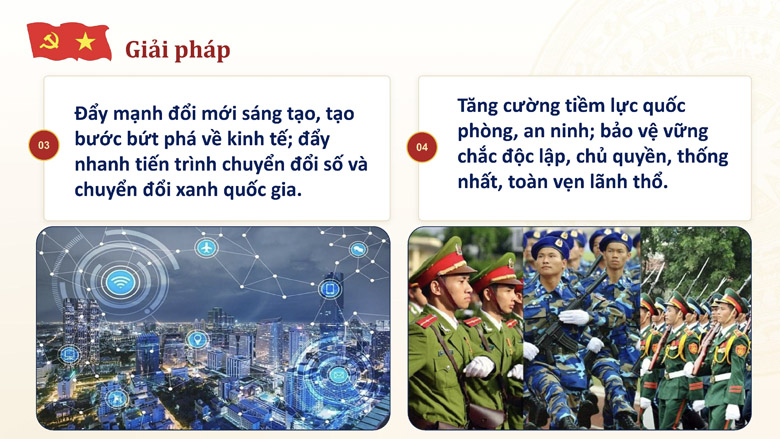 Giải pháp

03

Đẩy mạnh đổi mới sáng tạo, tạo bước bứt phá về kinh tế; đẩy nhanh tiến trình chuyển đổi số và chuyển đổi xanh quốc gia.

04

Tăng cường tiềm lực quốc phòng, an ninh; bảo vệ vững chắc độc lập, chủ quyền, thống nhất, toàn vẹn lãnh thổ.